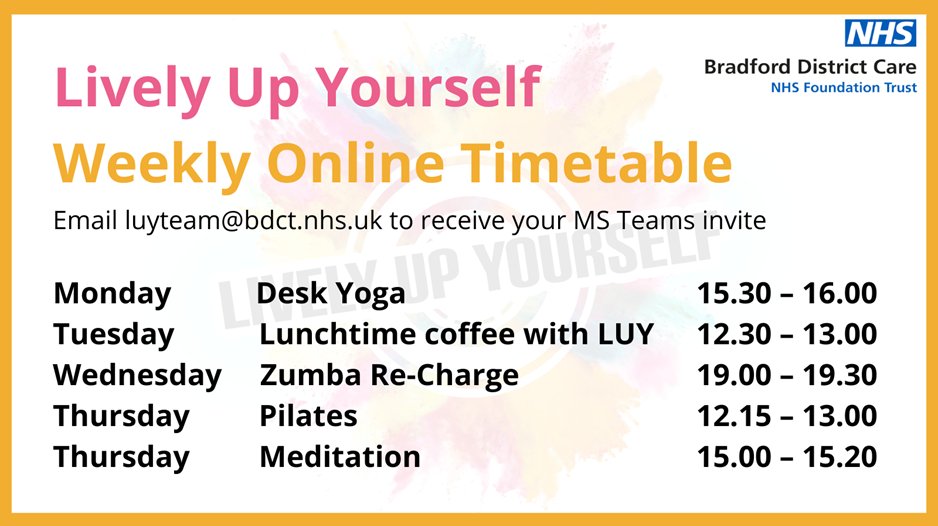 NHS
Bradford District Care
NHS Foundation Trust

Lively Up Yourself

Weekly Online Timetable

Email luyteam@bdct.nhs.uk to receive your MS Teams invite

Monday Desk Yoga 15.30 – 16.00
Tuesday Lunchtime coffee with LUY 12.30 – 13.00
Wednesday Zumba Re-Charge 19.00 – 19.30
Thursday Pilates 12.15 – 13.00
Thursday Meditation 15.00 – 15.20

LIVELY UP YOURSELF